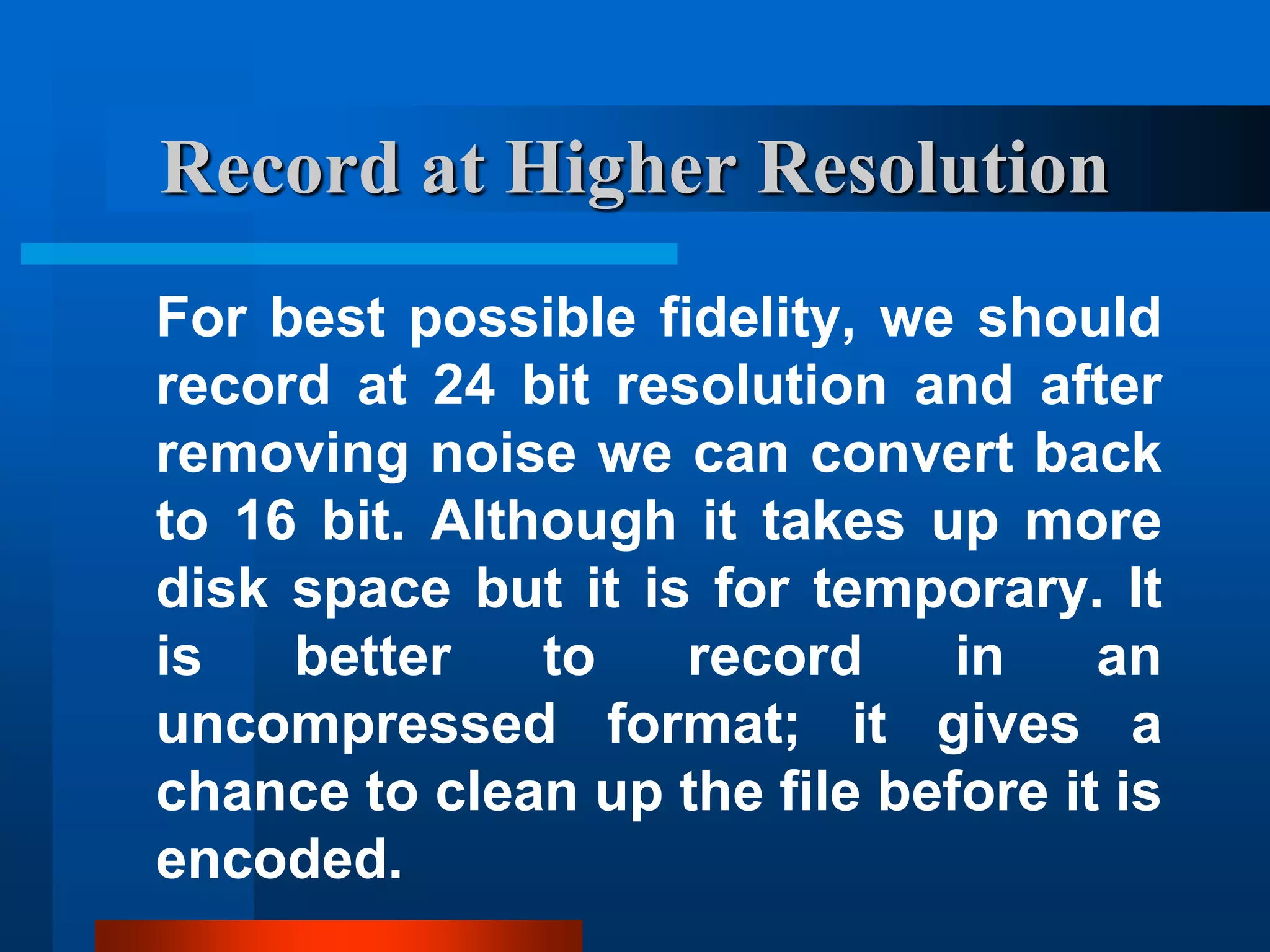 Record at Higher Resolution

For best possible fidelity, we should record at 24 bit resolution and after removing noise we can convert back to 16 bit. Although it takes up more disk space but it is for temporary. It is better to record in an uncompressed format; it gives a chance to clean up the file before it is encoded.